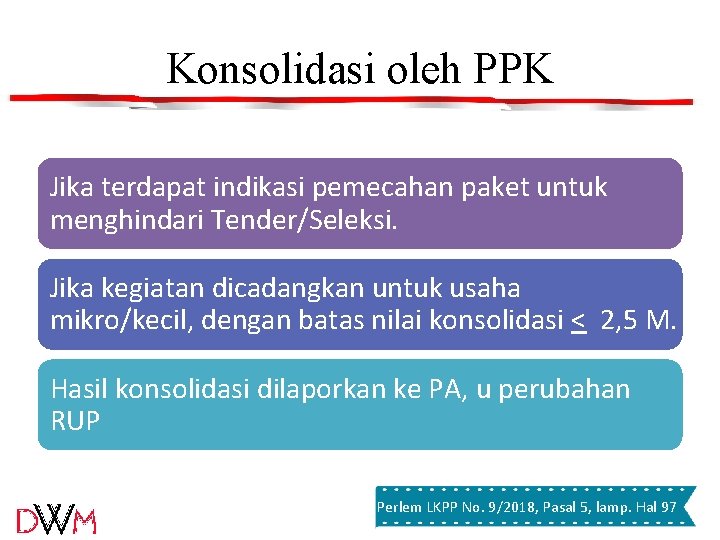 Konsolidasi oleh PPK

Jika terdapat indikasi pemecahan paket untuk menghindari Tender/Seleksi.

Jika kegiatan dicadangkan untuk usaha mikro/kecil, dengan batas nilai konsolidasi $\leq$ 2,5 M.

Hasil konsolidasi dilaporkan ke PA, u perubahan RUP

DWM

Perlem LKPP No. 9/2018, Pasal 5, lamp. Hal 97